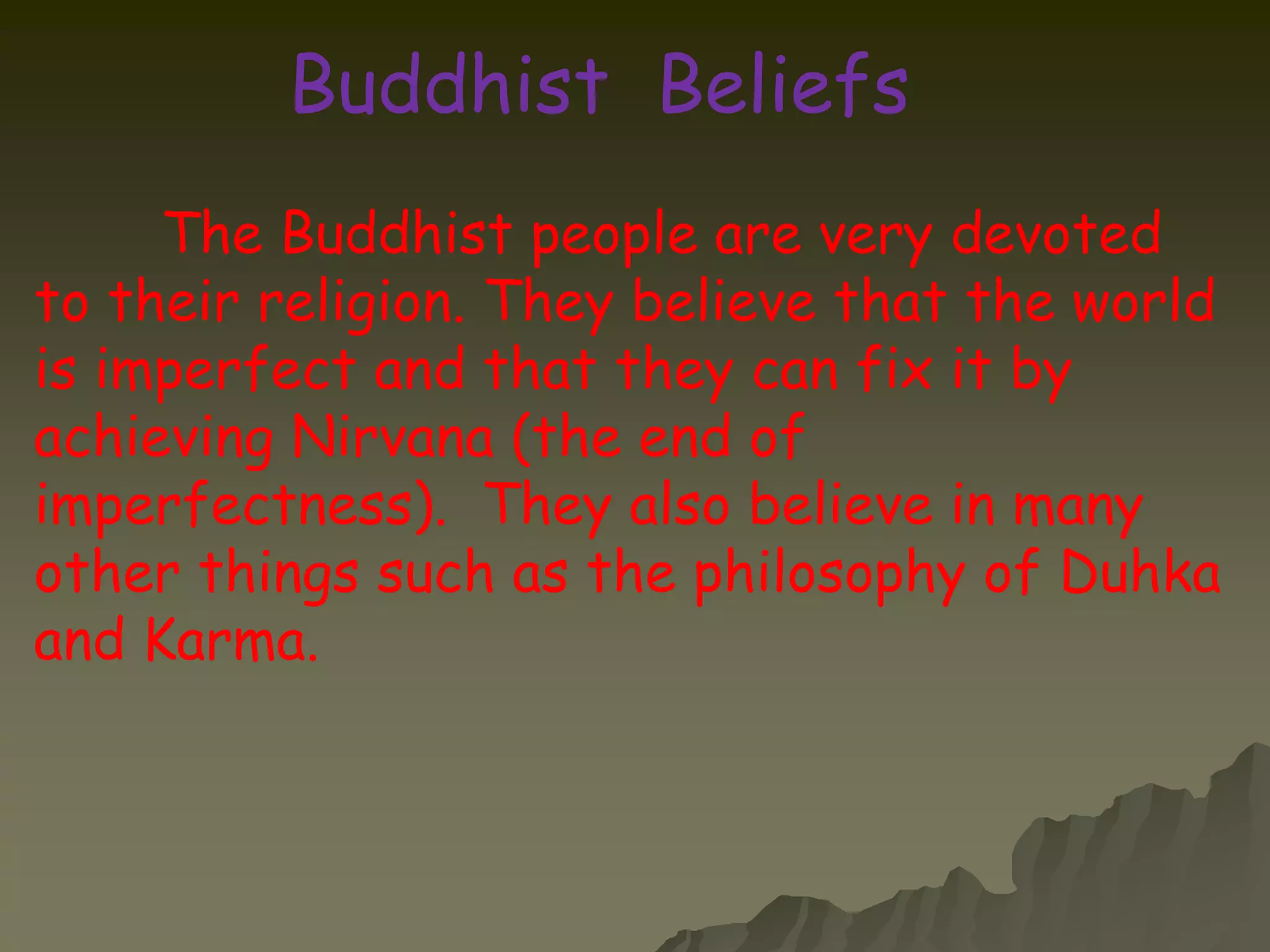 Buddhist Beliefs

The Buddhist people are very devoted to their religion. They believe that the world is imperfect and that they can fix it by achieving Nirvana (the end of imperfectness). They also believe in many other things such as the philosophy of Duhka and Karma.